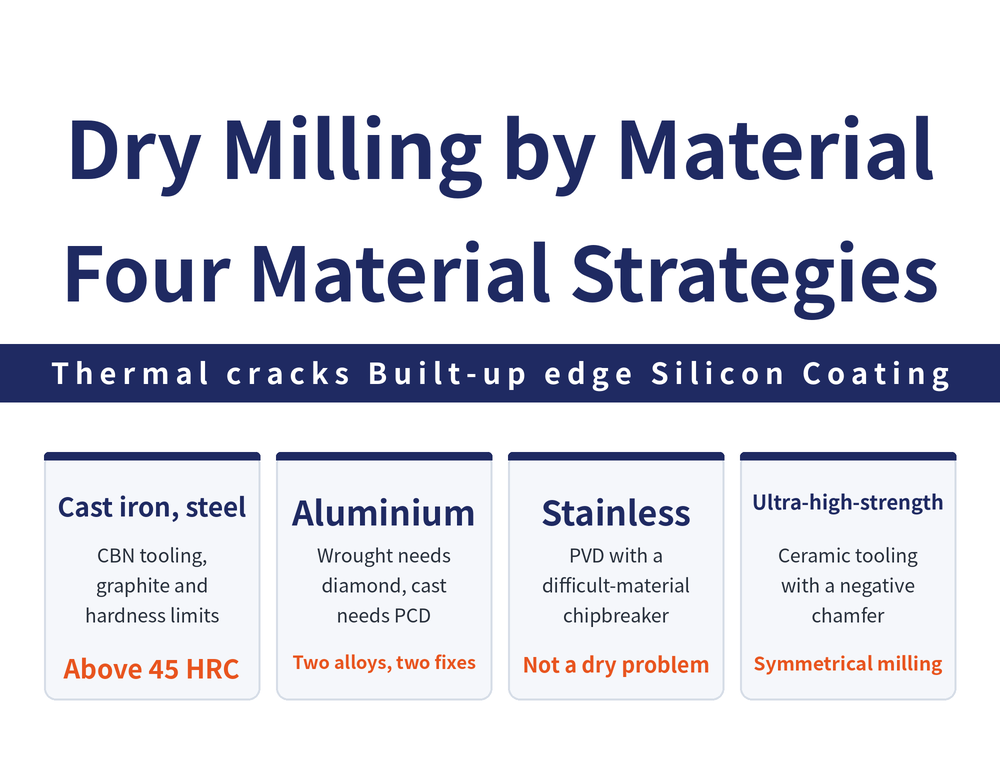 Dry Milling by Material
Four Material Strategies

Thermal cracks Built-up edge Silicon Coating

Cast iron, steel

CBN tooling, graphite and hardness limits

Above 45 HRC

Aluminium

Wrought needs diamond, cast needs PCD

Two alloys, two fixes

Stainless

PVD with a difficult-material chipbreaker

Not a dry problem

Ultra-high-strength

Ceramic tooling with a negative chamfer

Symmetrical milling